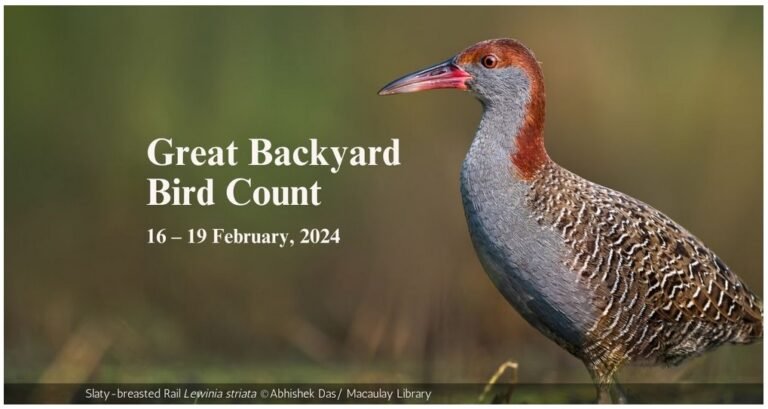 Great Backyard Bird Count

16 – 19 February, 2024

Slaty-breasted Rail Lewinia striata ©Abhishek Das/ Macaulay Library